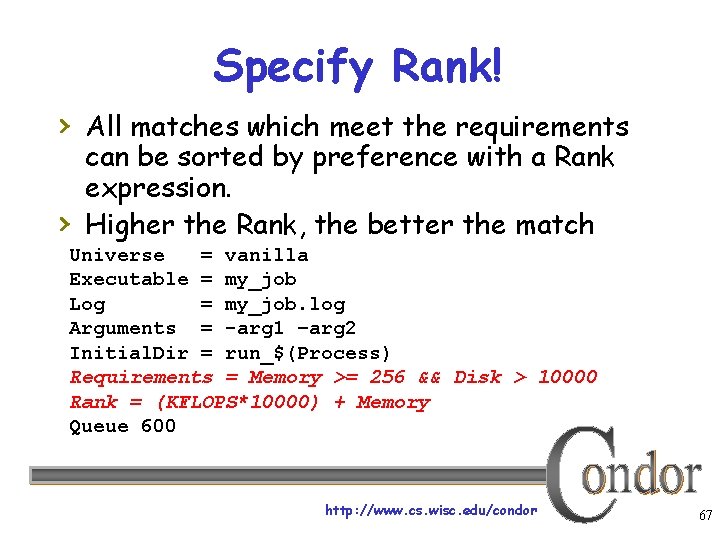 Specify Rank!

› All matches which meet the requirements can be sorted by preference with a Rank expression.

› Higher the Rank, the better the match

Universe   = vanilla
Executable = my_job
Log        = my_job.log
Arguments  = -arg1 -arg2
InitialDir = run_$(Process)
Requirements = Memory >= 256 && Disk > 10000
Rank = (KFLOPS*10000) + Memory
Queue 600

Condor

http://www.cs.wisc.edu/condor

67